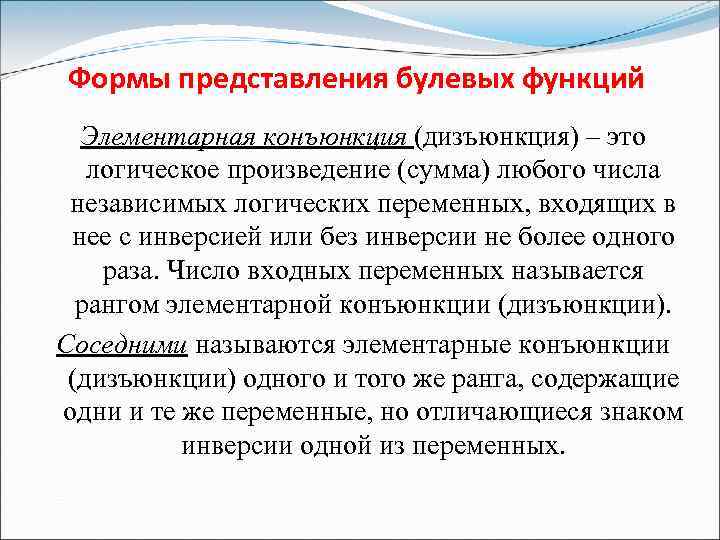 Формы представления булевых функций

Элементарная конъюнкция (дизъюнкция) – это логическое произведение (сумма) любого числа независимых логических переменных, входящих в нее с инверсией или без инверсии не более одного раза. Число входных переменных называется рангом элементарной конъюнкции (дизъюнкции).

Соседними называются элементарные конъюнкции (дизъюнкции) одного и того же ранга, содержащие одни и те же переменные, но отличающиеся знаком инверсии одной из переменных.